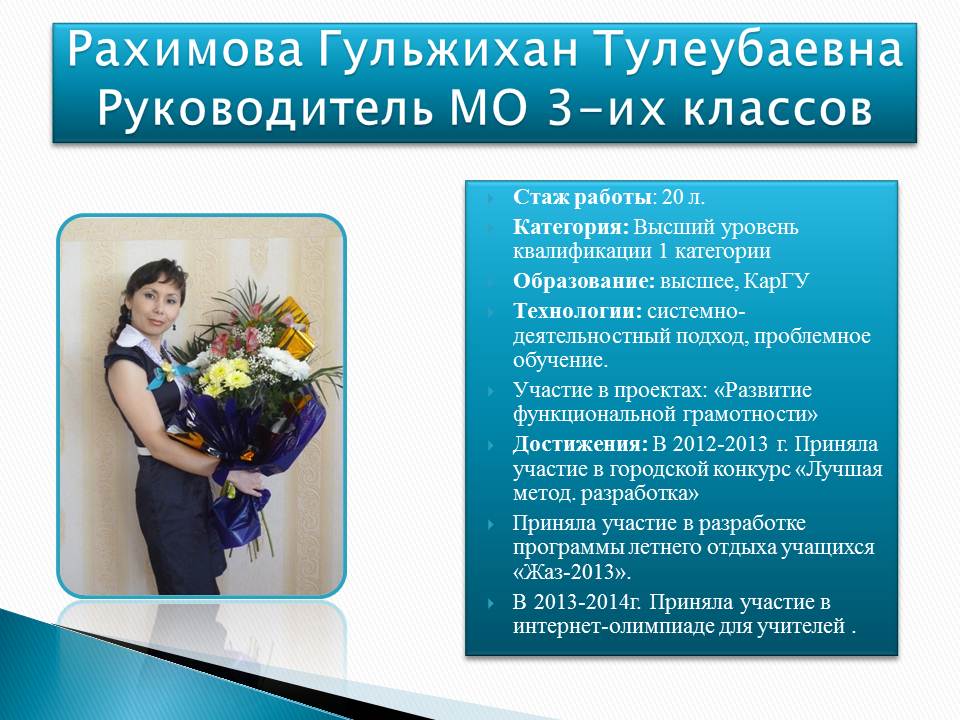 Рахимова Гульжихан Тулеубаевна
Руководитель МО 3-их классов

Стаж работы: 20 л.

Категория: Высший уровень квалификации 1 категории

Образование: высшее, КарГУ

Технологии: системно-деятельностный подход, проблемное обучение.

Участие в проектах: «Развитие функциональной грамотности»

Достижения: В 2012-2013 г. Приняла участие в городской конкурс «Лучшая метод. разработка»

Приняла участие в разработке программы летнего отдыха учащихся «Жаз-2013».

В 2013-2014г. Приняла участие в интернет-олимпиаде для учителей .